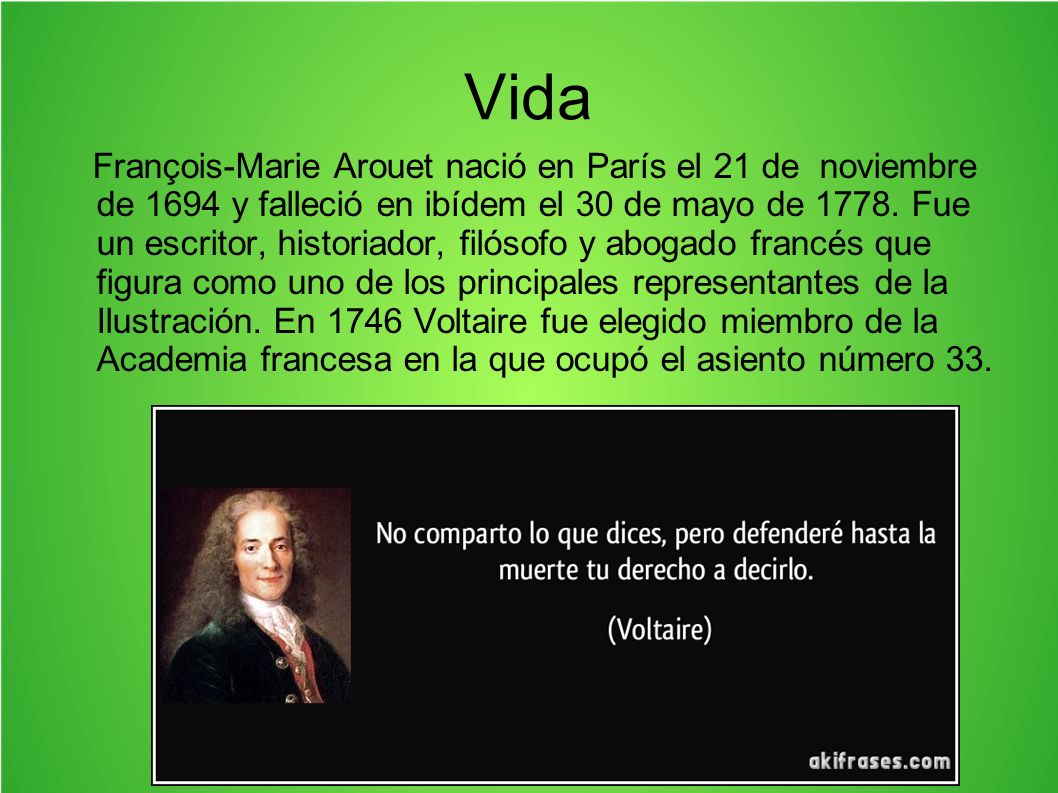 Vida

François-Marie Arouet nació en París el 21 de noviembre de 1694 y falleció en ibídem el 30 de mayo de 1778. Fue un escritor, historiador, filósofo y abogado francés que figura como uno de los principales representantes de la Ilustración. En 1746 Voltaire fue elegido miembro de la Academia francesa en la que ocupó el asiento número 33.

No comparto lo que dices, pero defenderé hasta la muerte tu derecho a decirlo.

(Voltaire)

akifrases.com